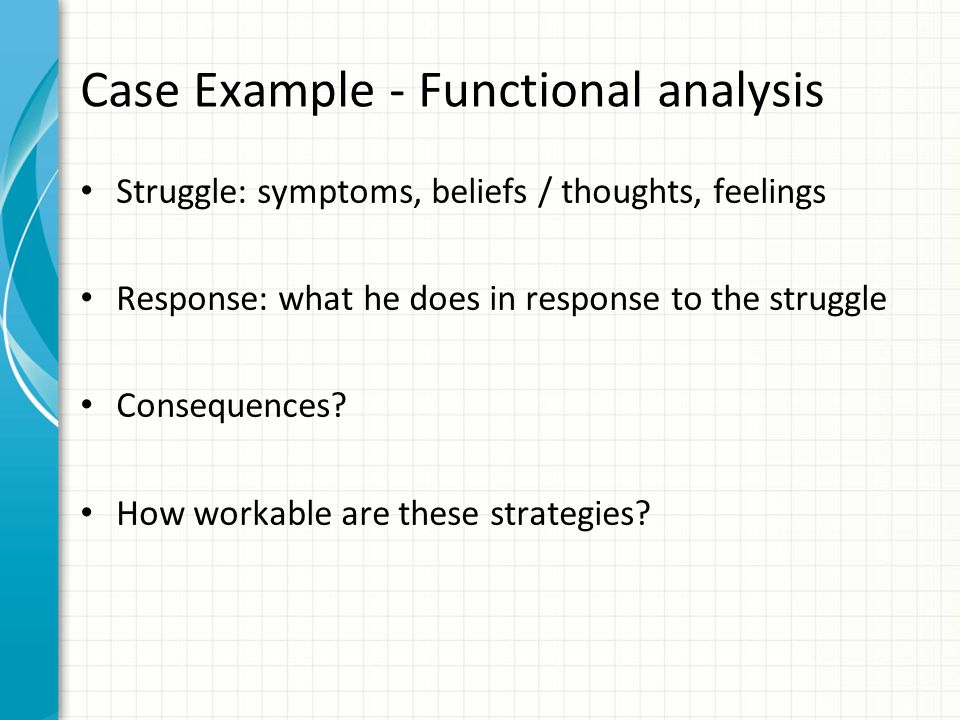 Case Example - Functional analysis

• Struggle: symptoms, beliefs / thoughts, feelings

• Response: what he does in response to the struggle

• Consequences?

• How workable are these strategies?